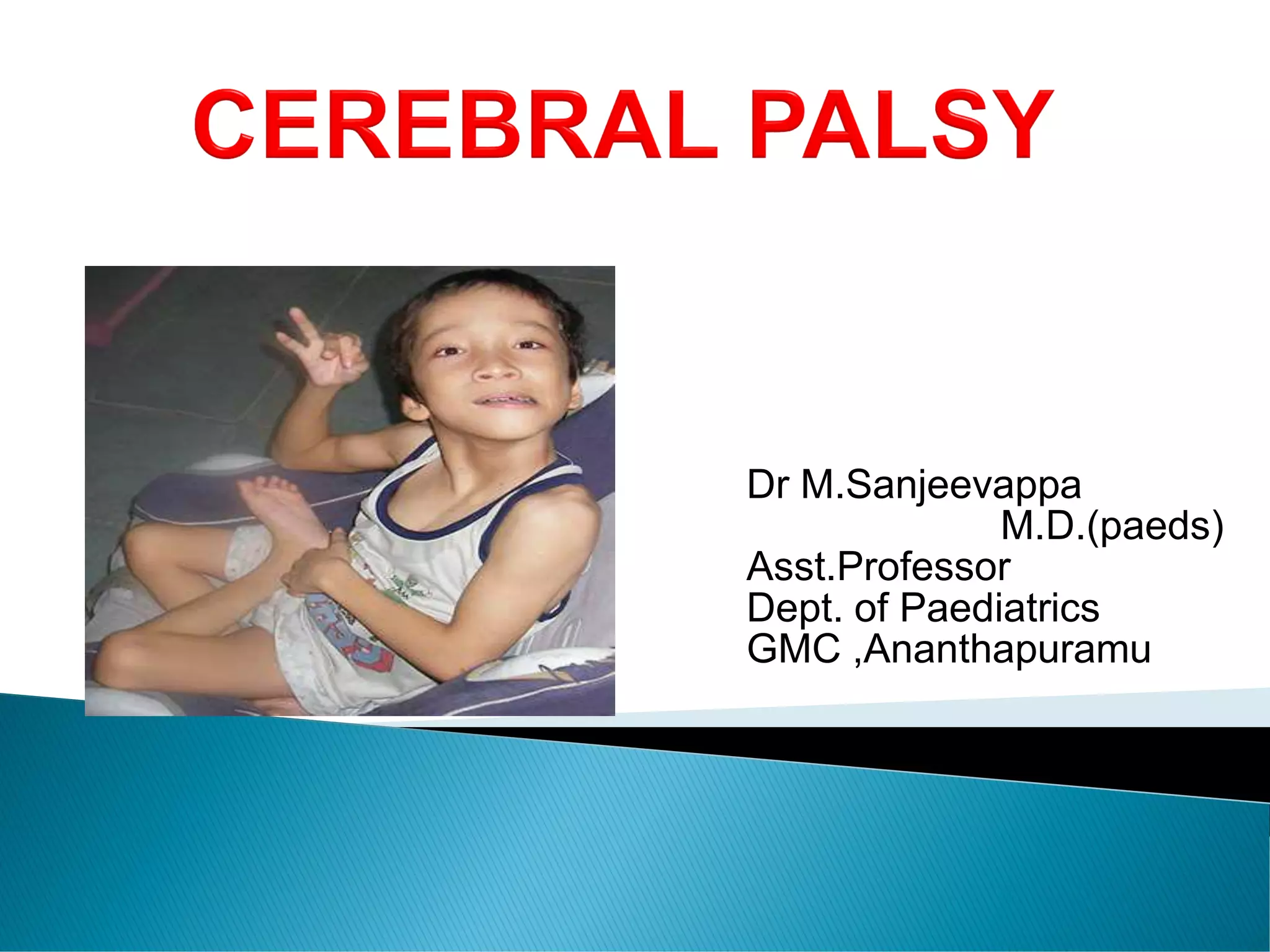 CEREBRAL PALSY

Dr M.Sanjeevappa
M.D.(paeds)
Asst.Professor
Dept. of Paediatrics
GMC ,Ananthapuramu